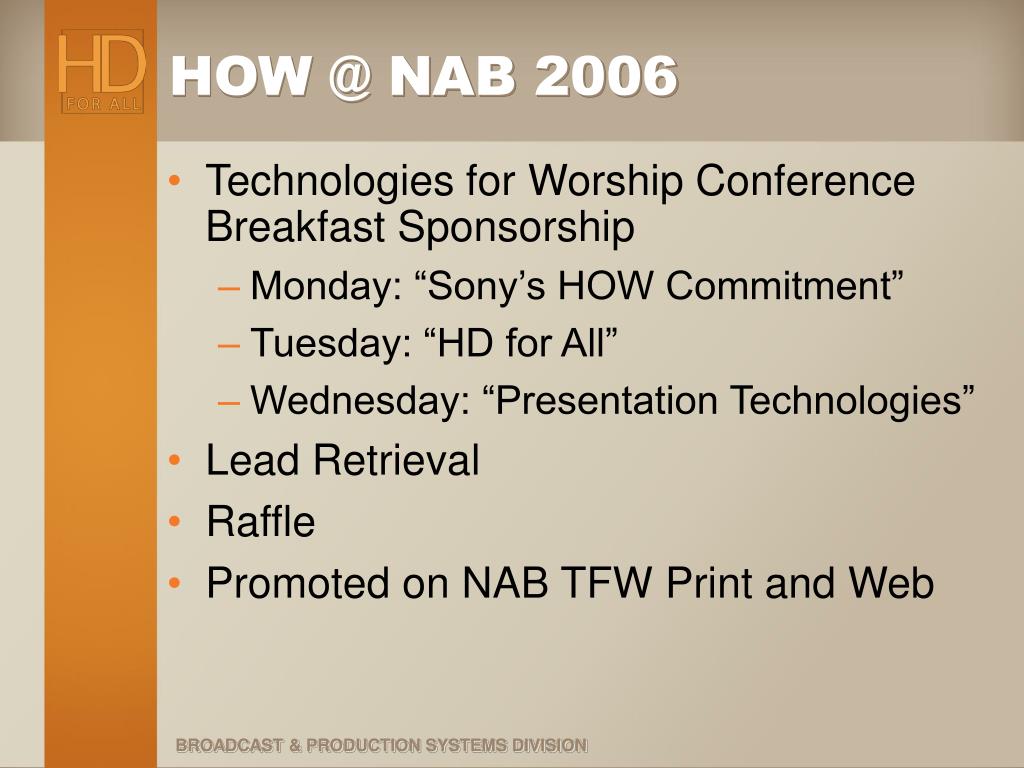 HD
FOR ALL

HOW @ NAB 2006

• Technologies for Worship Conference Breakfast Sponsorship
– Monday: “Sony’s HOW Commitment”
– Tuesday: “HD for All”
– Wednesday: “Presentation Technologies”
• Lead Retrieval
• Raffle
• Promoted on NAB TFW Print and Web

BROADCAST & PRODUCTION SYSTEMS DIVISION